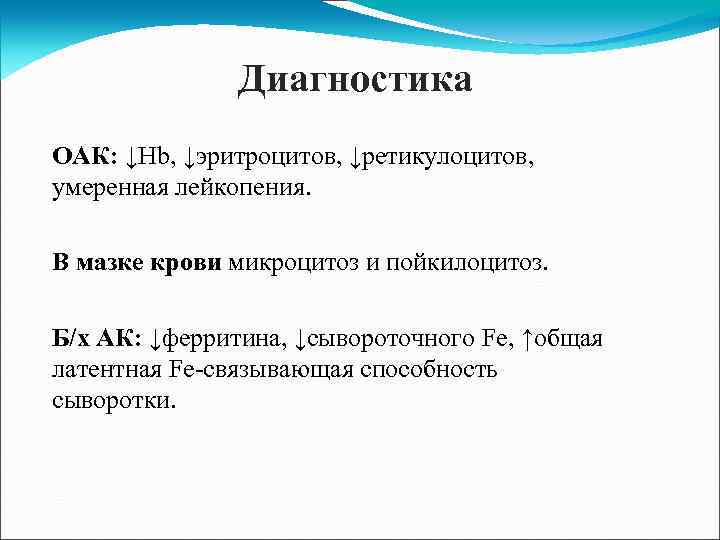 Диагностика

ОАК: ↓Hb, ↓эритроцитов, ↓ретикулоцитов, умеренная лейкопения.

В мазке крови микроцитоз и пойкилоцитоз.

Б/х АК: ↓ферритина, ↓сывороточного Fe, ↑общая латентная Fe-связывающая способность сыворотки.